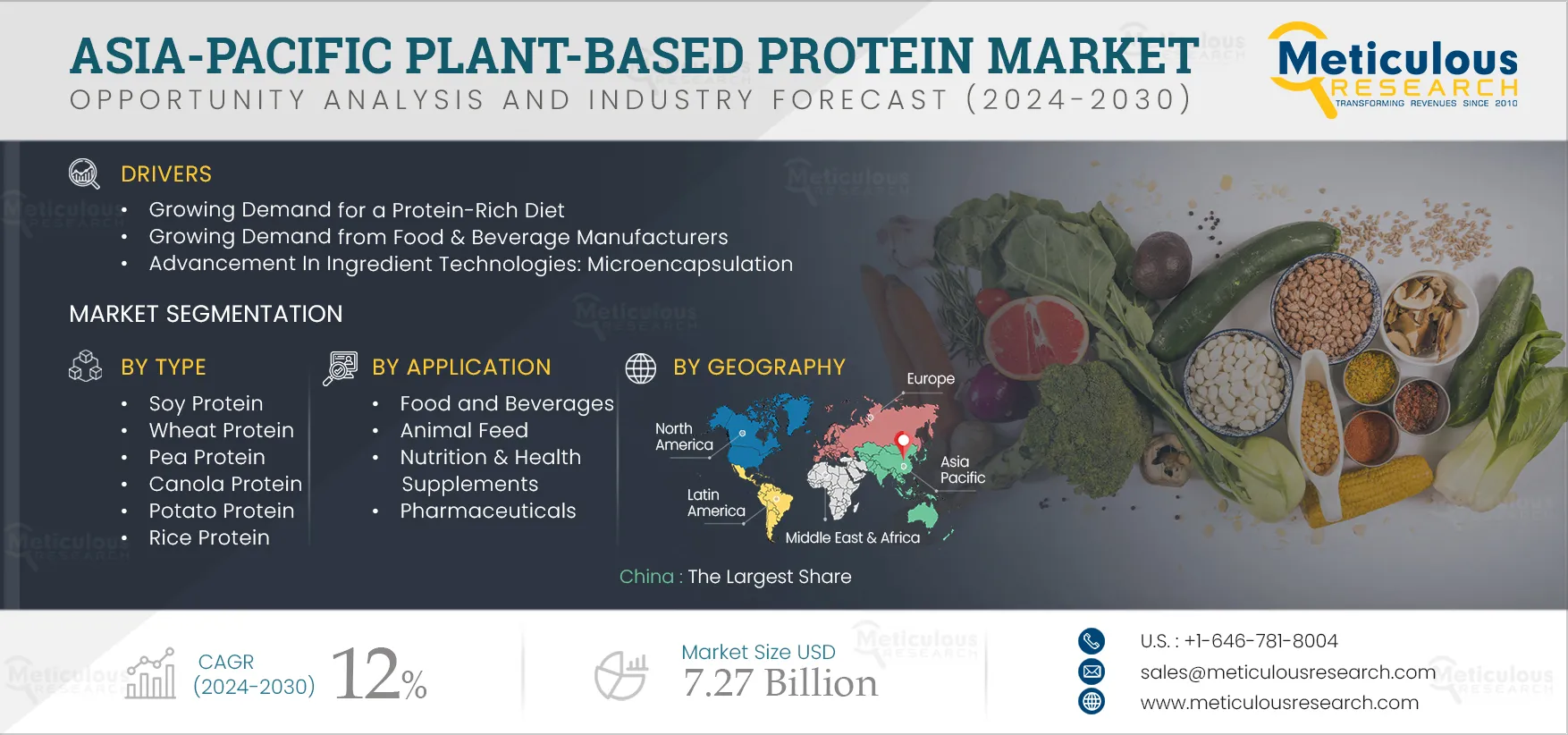 ASIA-PACIFIC PLANT-BASED PROTEIN MARKET
OPPORTUNITY ANALYSIS AND INDUSTRY FORECAST (2024-2030)

Meticulous RESEARCH
TRANSFORMING REVENUES SINCE 2010

DRIVERS
• Growing Demand for a Protein-Rich Diet
• Growing Demand from Food & Beverage Manufacturers
• Advancement In Ingredient Technologies: Microencapsulation

MARKET SEGMENTATION

BY TYPE
• Soy Protein
• Wheat Protein
• Pea Protein
• Canola Protein
• Potato Protein
• Rice Protein

BY APPLICATION
• Food and Beverages
• Animal Feed
• Nutrition & Health Supplements
• Pharmaceuticals

BY GEOGRAPHY
Europe
North America
Asia Pacific
Latin America
Middle East & Africa

China : The Largest Share

CAGR (2024-2030) 12%

Market Size USD 7.27 Billion

U.S. : +1-646-781-8004
sales@meticulousresearch.com
www.meticulousresearch.com